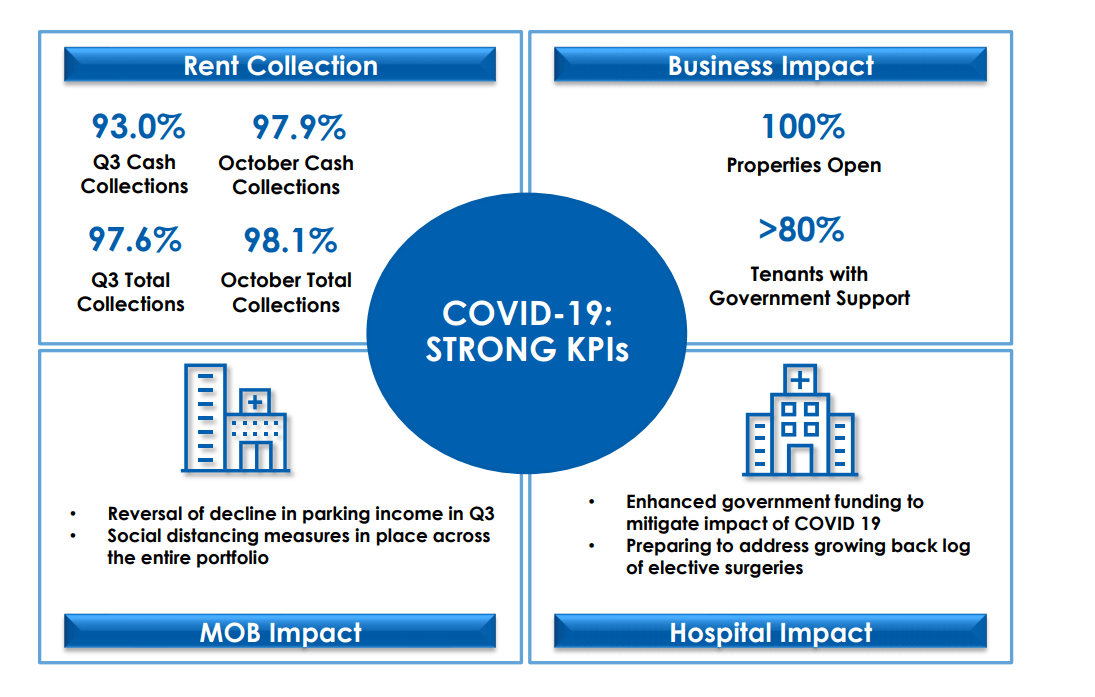 Rent Collection

93.0%
Q3 Cash Collections

97.9%
October Cash Collections

97.6%
Q3 Total Collections

98.1%
October Total Collections

Business Impact

100%
Properties Open

>80%
Tenants with Government Support

COVID-19: STRONG KPIs

• Reversal of decline in parking income in Q3
• Social distancing measures in place across the entire portfolio

MOB Impact

• Enhanced government funding to mitigate impact of COVID 19
• Preparing to address growing back log of elective surgeries

Hospital Impact